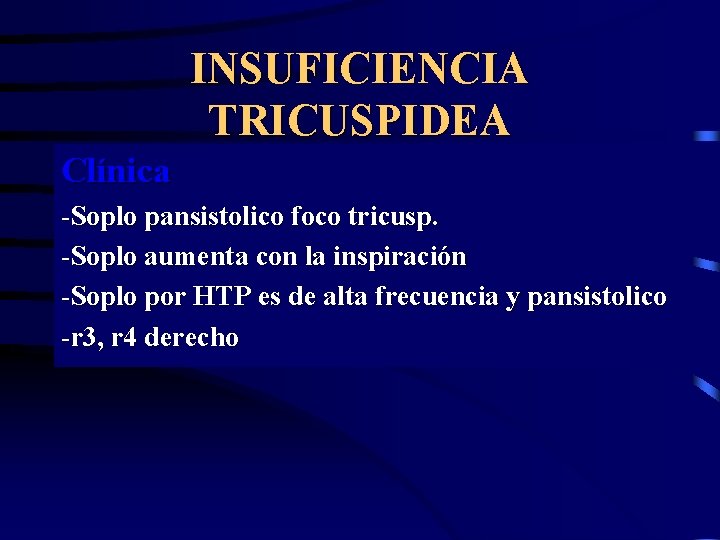 INSUFICIENCIA TRICUSPIDEA

Clínica

-Soplo pansistolico foco tricusp.

-Soplo aumenta con la inspiración

-Soplo por HTP es de alta frecuencia y pansistolico

-r3, r4 derecho